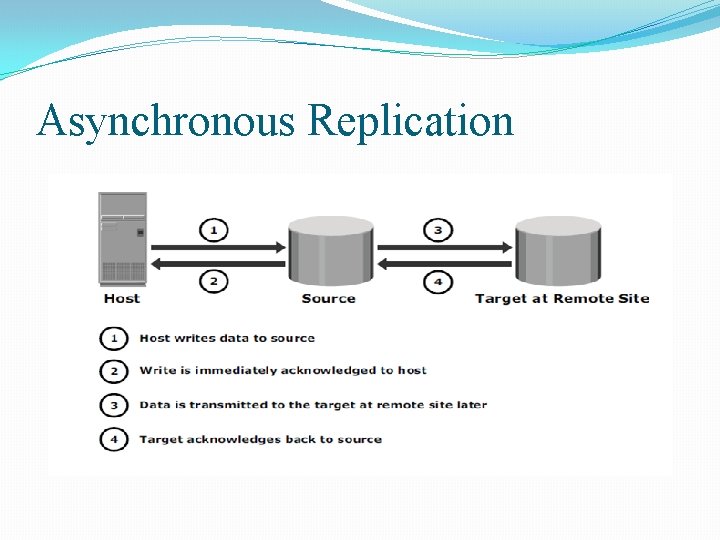 Asynchronous Replication

1

2

3

4

Host

Source

Target at Remote Site

1 Host writes data to source

2 Write is immediately acknowledged to host

3 Data is transmitted to the target at remote site later

4 Target acknowledges back to source